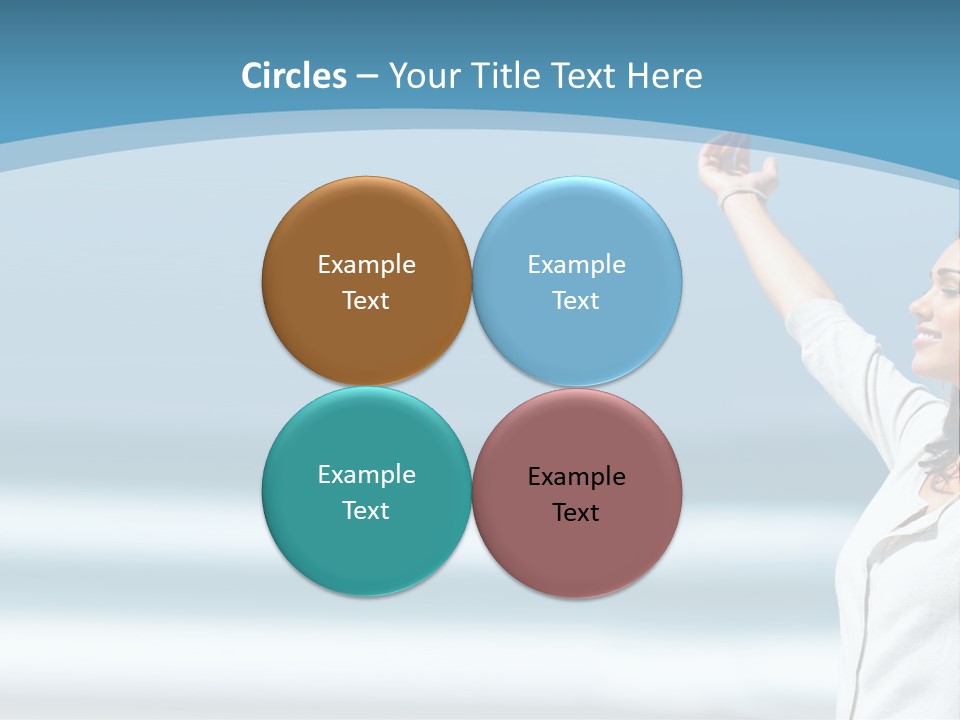 Circles – Your Title Text Here

Example Text

Example Text

Example Text

Example Text